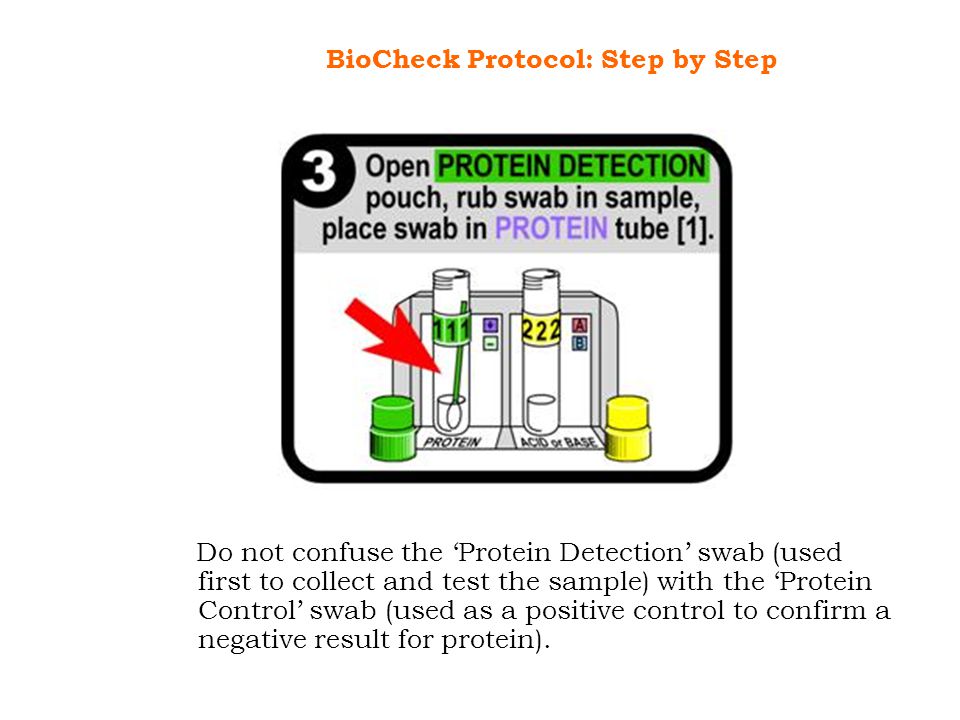 BioCheck Protocol: Step by Step

3 Open PROTEIN DETECTION pouch, rub swab in sample, place swab in PROTEIN tube [1].

111 + −
222 A B
PROTEIN
ACID or BASE

Do not confuse the ‘Protein Detection’ swab (used first to collect and test the sample) with the ‘Protein Control’ swab (used as a positive control to confirm a negative result for protein).